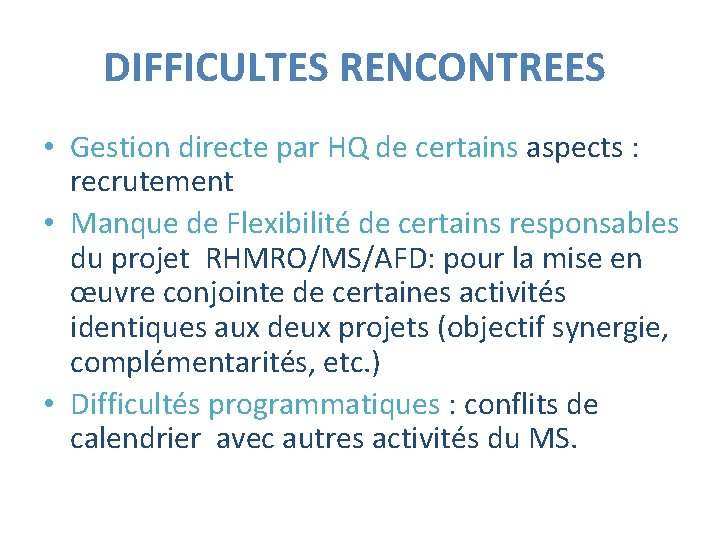 DIFFICULTES RENCONTREES

• Gestion directe par HQ de certains aspects : recrutement

• Manque de Flexibilité de certains responsables du projet RHMRO/MS/AFD: pour la mise en œuvre conjointe de certaines activités identiques aux deux projets (objectif synergie, complémentarités, etc.)

• Difficultés programmatiques : conflits de calendrier avec autres activités du MS.